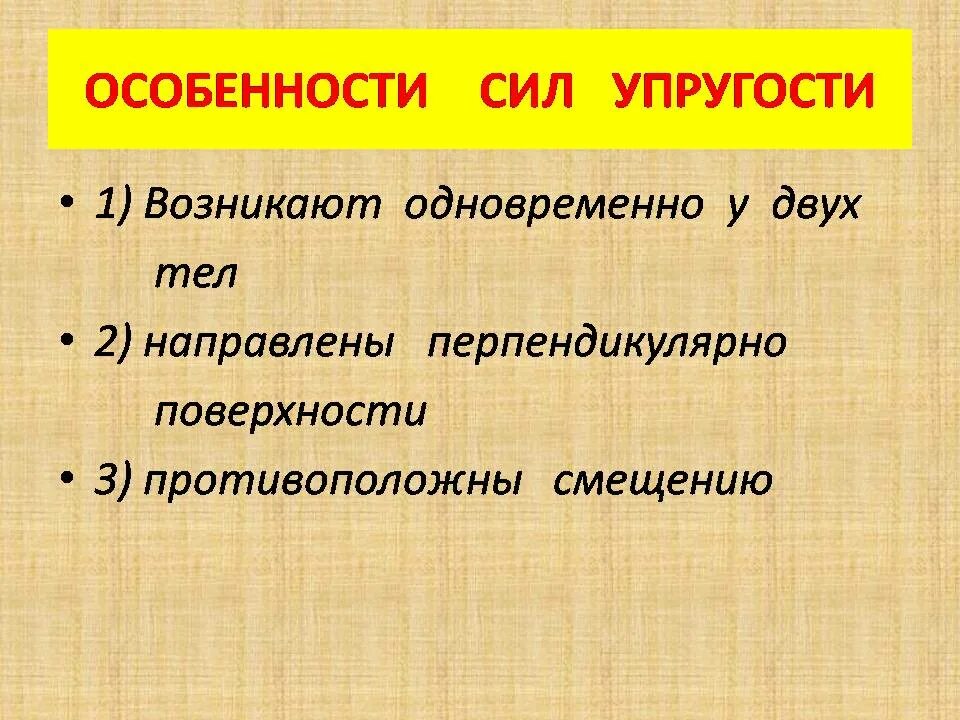 ОСОБЕННОСТИ СИЛ УПРУГОСТИ

• 1) Возникают одновременно у двух тел

• 2) направлены перпендикулярно поверхности

• 3) противоположны смещению